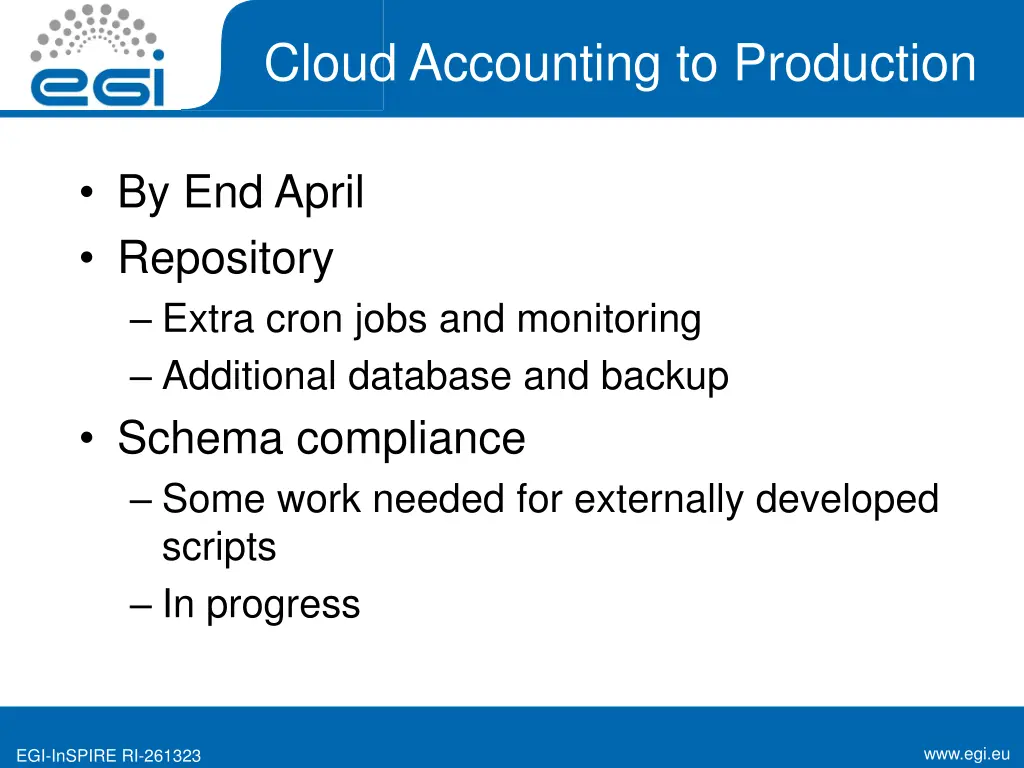 egi

Cloud Accounting to Production

• By End April
• Repository
– Extra cron jobs and monitoring
– Additional database and backup
• Schema compliance
– Some work needed for externally developed scripts
– In progress

EGI-InSPIRE RI-261323

www.egi.eu